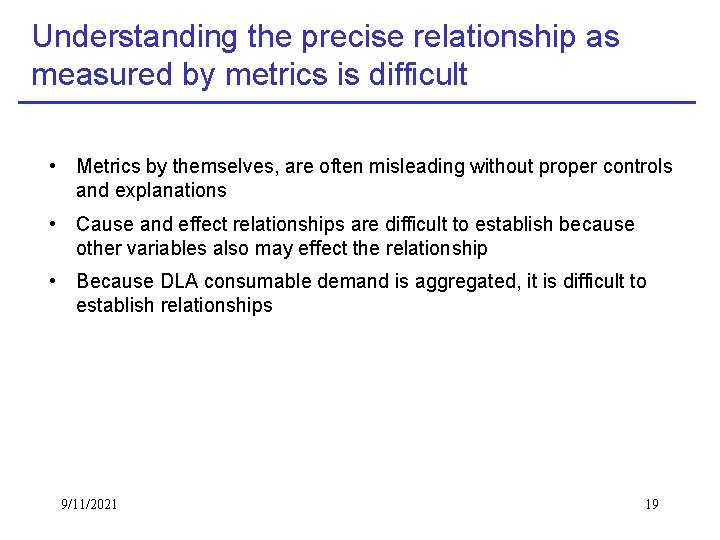 Understanding the precise relationship as measured by metrics is difficult

• Metrics by themselves, are often misleading without proper controls and explanations
• Cause and effect relationships are difficult to establish because other variables also may effect the relationship
• Because DLA consumable demand is aggregated, it is difficult to establish relationships

9/11/2021

19